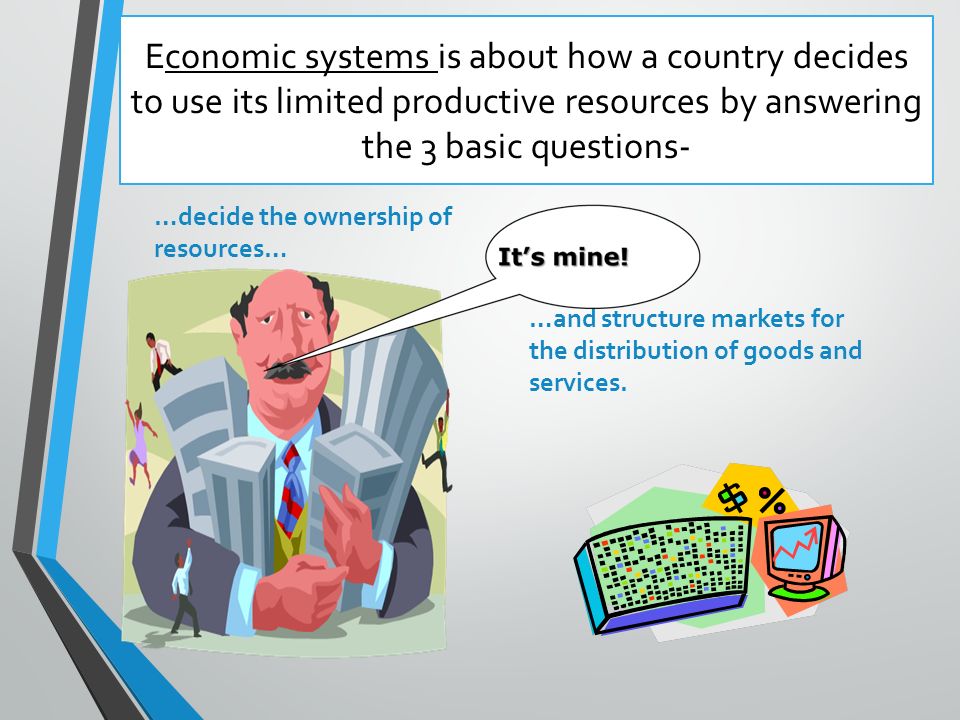 Economic systems is about how a country decides to use its limited productive resources by answering the 3 basic questions-

…decide the ownership of resources…

It's mine!

…and structure markets for the distribution of goods and services.

$ %